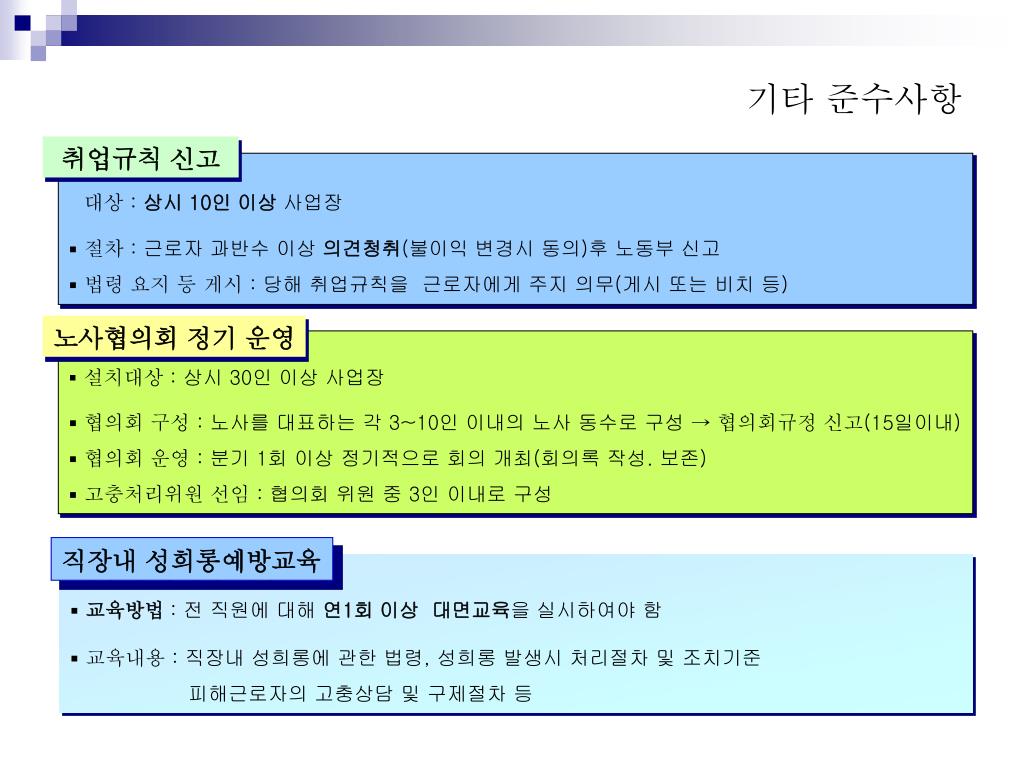 기타 준수사항

취업규칙 신고

대상 : 상시 10인 이상 사업장

▪ 절차 : 근로자 과반수 이상 의견청취(불이익 변경시 동의)후 노동부 신고

▪ 법령 요지 등 게시 : 당해 취업규칙을 근로자에게 주지 의무(게시 또는 비치 등)

노사협의회 정기 운영

▪ 설치대상 : 상시 30인 이상 사업장

▪ 협의회 구성 : 노사를 대표하는 각 3~10인 이내의 노사 동수로 구성 → 협의회규정 신고(15일이내)

▪ 협의회 운영 : 분기 1회 이상 정기적으로 회의 개최(회의록 작성, 보존)

▪ 고충처리위원 선임 : 협의회 위원 중 3인 이내로 구성

직장내 성희롱예방교육

▪ 교육방법 : 전 직원에 대해 연1회 이상 대면교육을 실시하여야 함

▪ 교육내용 : 직장내 성희롱에 관한 법령, 성희롱 발생시 처리절차 및 조치기준
피해근로자의 고충상담 및 구제절차 등